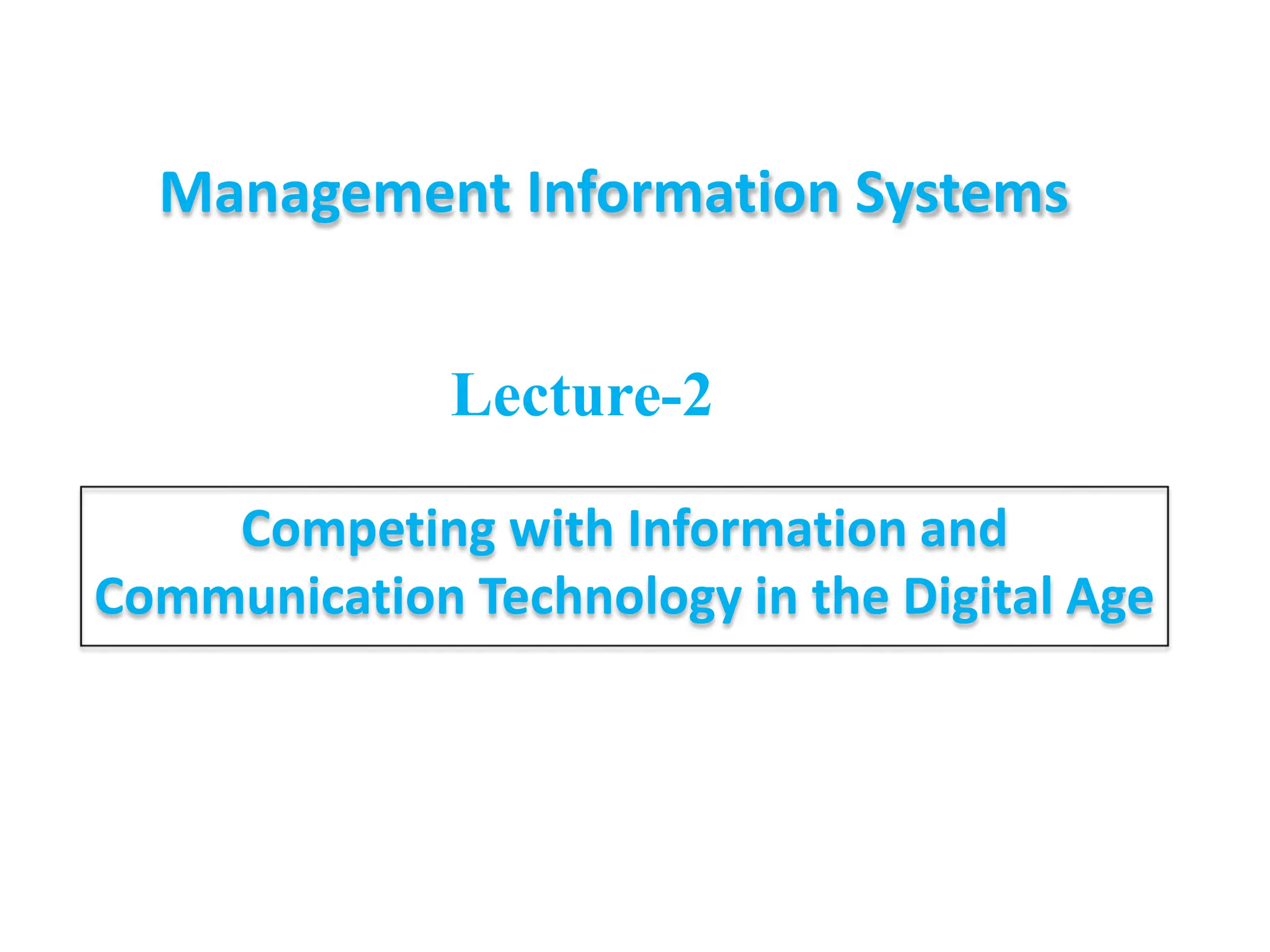 Management Information Systems

Lecture-2

Competing with Information and Communication Technology in the Digital Age